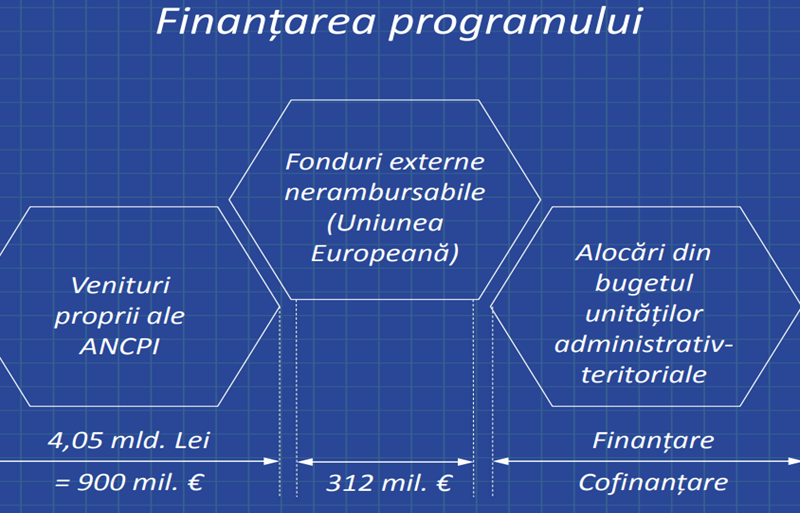 Finanțarea programului

Venituri proprii ale ANCPI

Fonduri externe nerambursabile (Uniunea Europeană)

Alocări din bugetul unităților administrativ-teritoriale

4,05 mld. Lei

= 900 mil. €

312 mil. €

Finanțare

Cofinanțare